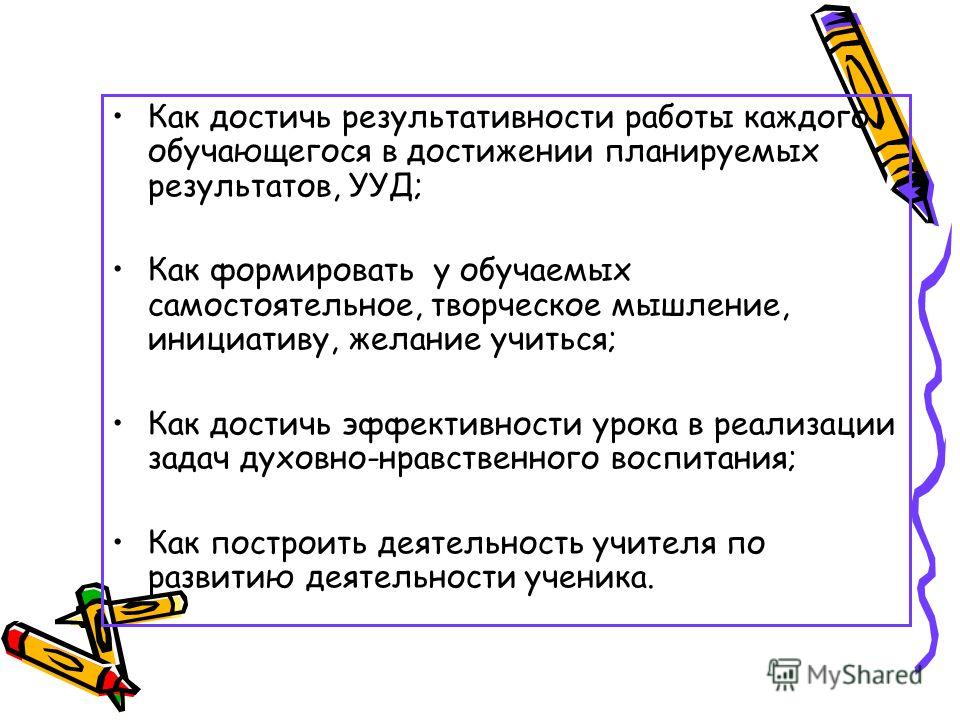 • Как достичь результативности работы каждого обучающегося в достижении планируемых результатов, УУД;

• Как формировать у обучаемых самостоятельное, творческое мышление, инициативу, желание учиться;

• Как достичь эффективности урока в реализации задач духовно-нравственного воспитания;

• Как построить деятельность учителя по развитию деятельности ученика.

MyShared